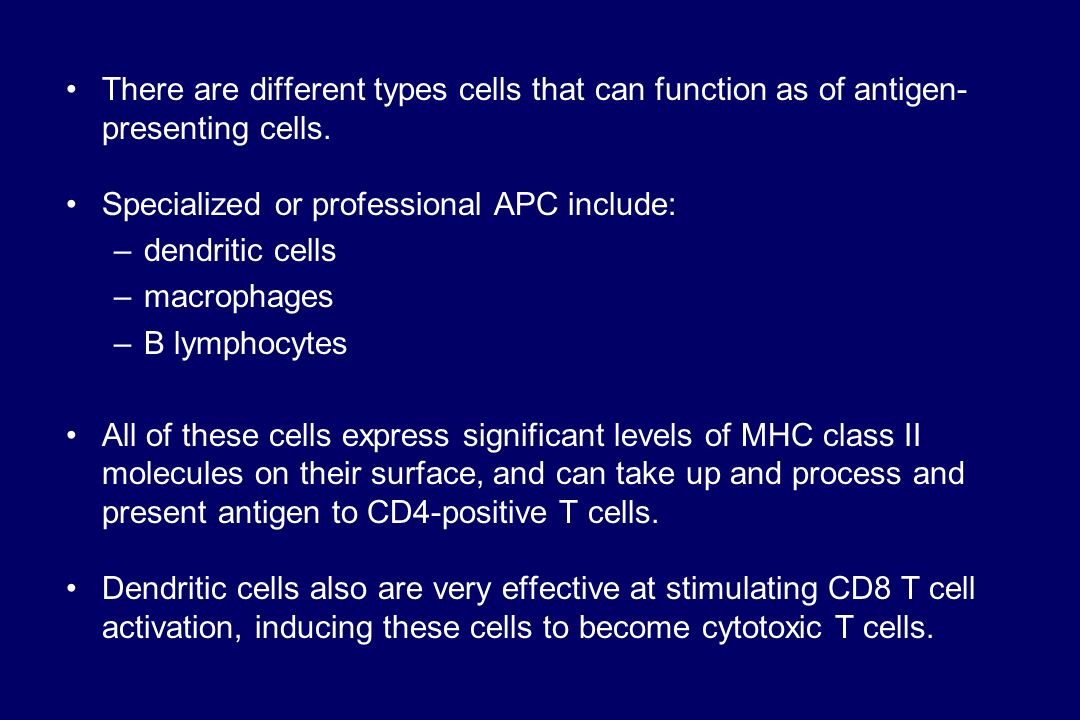 • There are different types cells that can function as of antigen-presenting cells.

• Specialized or professional APC include:
– dendritic cells
– macrophages
– B lymphocytes

• All of these cells express significant levels of MHC class II molecules on their surface, and can take up and process and present antigen to CD4-positive T cells.

• Dendritic cells also are very effective at stimulating CD8 T cell activation, inducing these cells to become cytotoxic T cells.